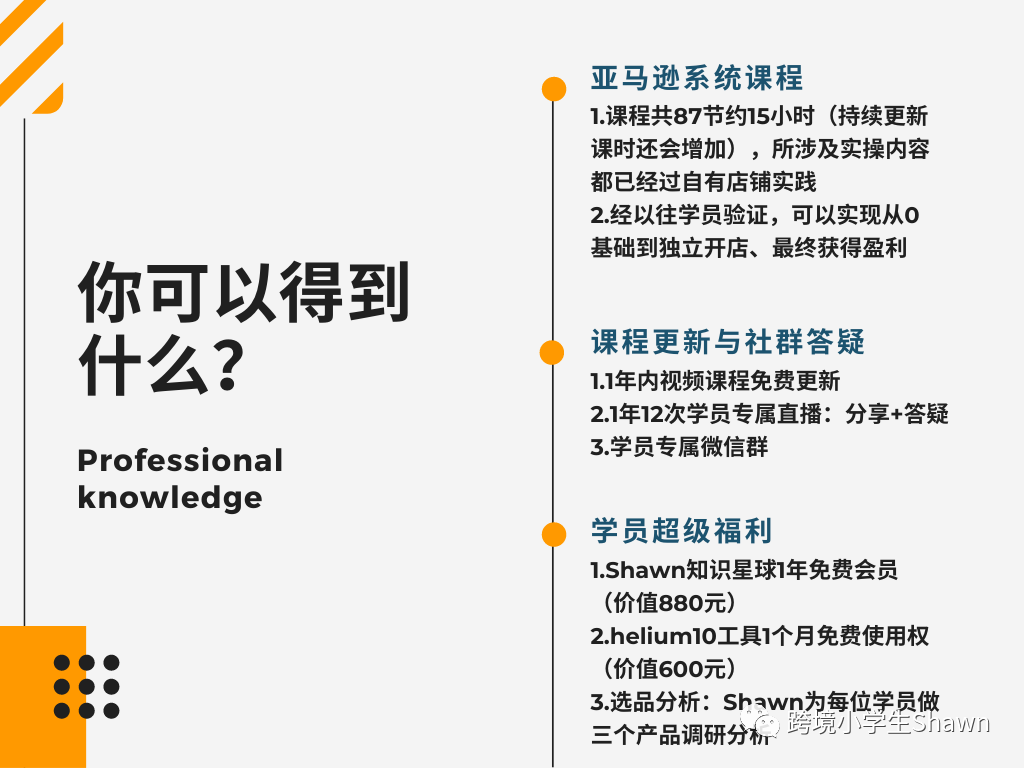 你可以得到什么?

Professional knowledge

亚马逊系统课程

1.课程共87节约15小时（持续更新课时还会增加），所涉及实操内容都已经过自有店铺实践

2.经以往学员验证，可以实现从0基础到独立开店、最终获得盈利

课程更新与社群答疑

1.1年内视频课程免费更新

2.1年12次学员专属直播：分享+答疑

3.学员专属微信群

学员超级福利

1.Shawn知识星球1年免费会员（价值880元）

2.helium10工具1个月免费使用权（价值600元）

3.选品分析：Shawn为每位学员做三个产品调研分析

跨境小学生Shawn